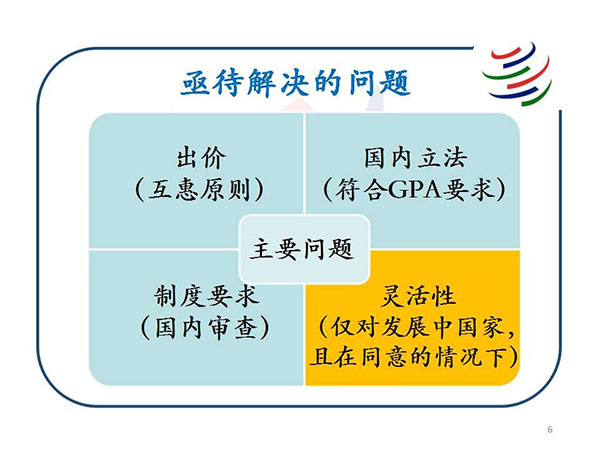 亟待解决的问题

出价
（互惠原则）

国内立法
（符合GPA要求）

主要问题

制度要求
（国内审查）

灵活性
（仅对发展中国家，且在同意的情况下）

6